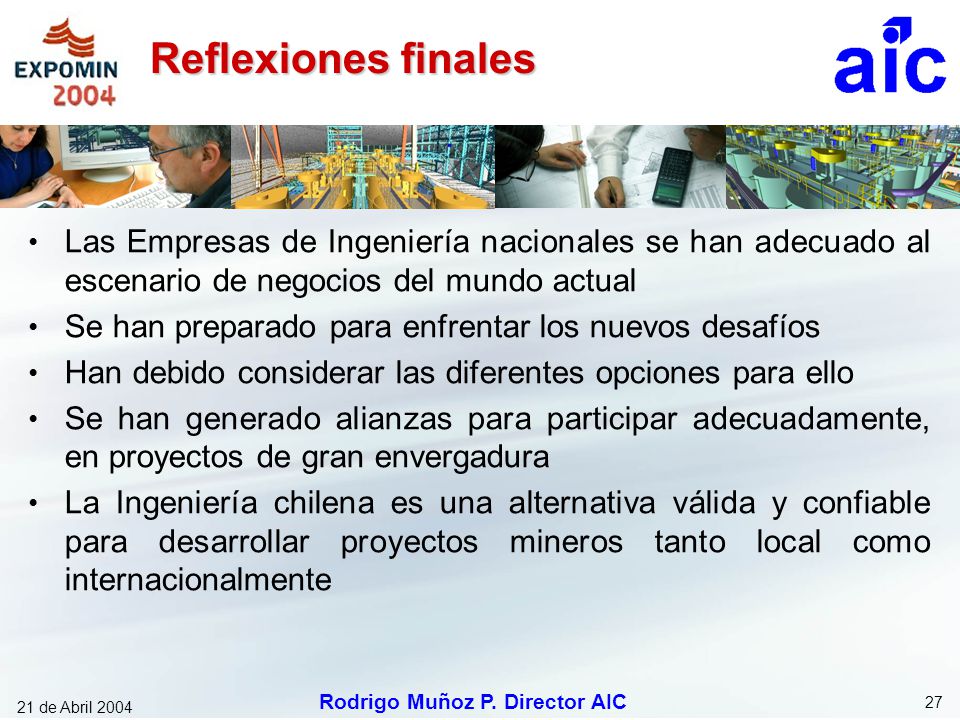 EXPOMIN 2004

Reflexiones finales

aic

• Las Empresas de Ingeniería nacionales se han adecuado al escenario de negocios del mundo actual
• Se han preparado para enfrentar los nuevos desafíos
• Han debido considerar las diferentes opciones para ello
• Se han generado alianzas para participar adecuadamente, en proyectos de gran envergadura
• La Ingeniería chilena es una alternativa válida y confiable para desarrollar proyectos mineros tanto local como internacionalmente

21 de Abril 2004

Rodrigo Muñoz P. Director AIC

27